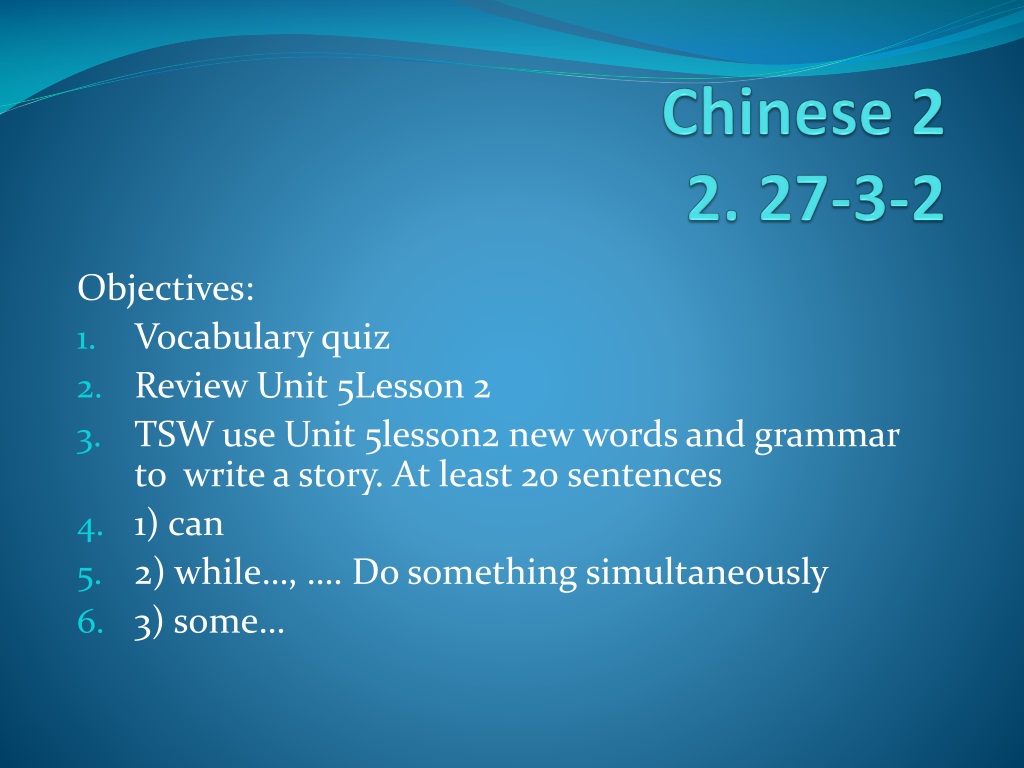 Chinese 2
2. 27-3-2

Objectives:
1. Vocabulary quiz
2. Review Unit 5Lesson 2
3. TSW use Unit 5lesson2 new words and grammar to write a story. At least 20 sentences
4. 1) can
5. 2) while…, …. Do something simultaneously
6. 3) some…